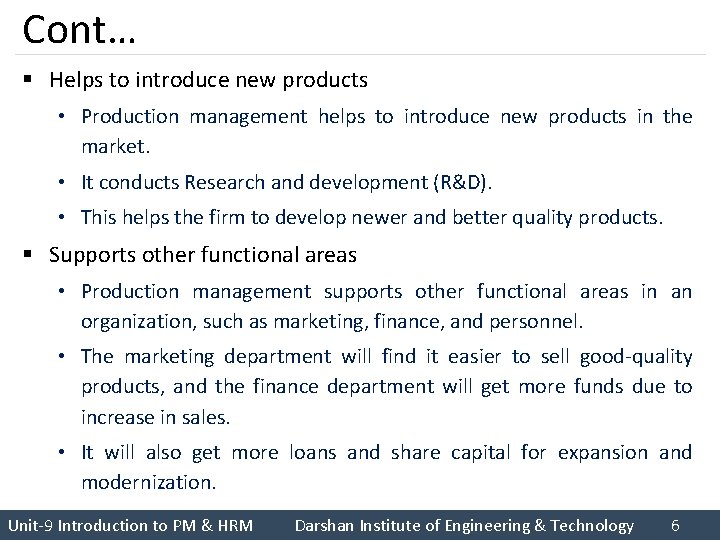 Cont…

▪ Helps to introduce new products

• Production management helps to introduce new products in the market.

• It conducts Research and development (R&D).

• This helps the firm to develop newer and better quality products.

▪ Supports other functional areas

• Production management supports other functional areas in an organization, such as marketing, finance, and personnel.

• The marketing department will find it easier to sell good-quality products, and the finance department will get more funds due to increase in sales.

• It will also get more loans and share capital for expansion and modernization.

Unit-9 Introduction to PM & HRM Darshan Institute of Engineering & Technology 6